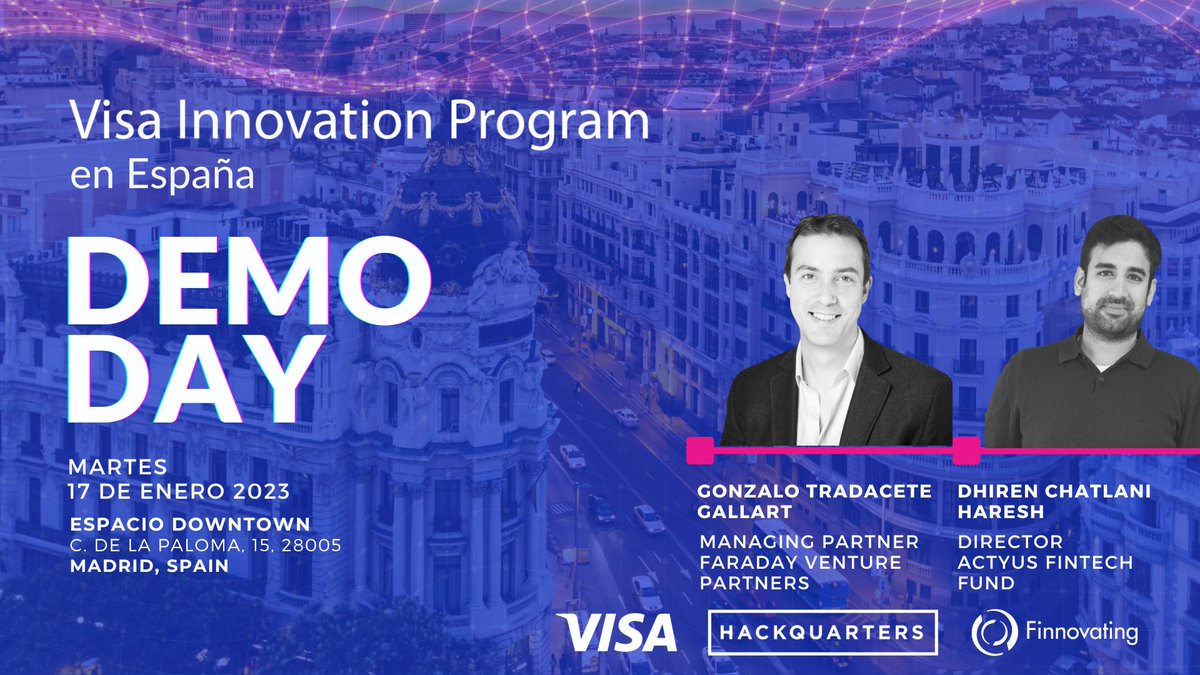 Visa Innovation Program
en España

DEMO DAY

MARTES
17 DE ENERO 2023

ESPACIO DOWNTOWN
C. DE LA PALOMA, 15, 28005
MADRID, SPAIN

GONZALO TRADACETE GALLART
MANAGING PARTNER FARADAY VENTURE PARTNERS

DHIREN CHATLANI HARESH
DIRECTOR ACTYUS FINTECH FUND

VISA
HACKQUARTERS
Finnovating